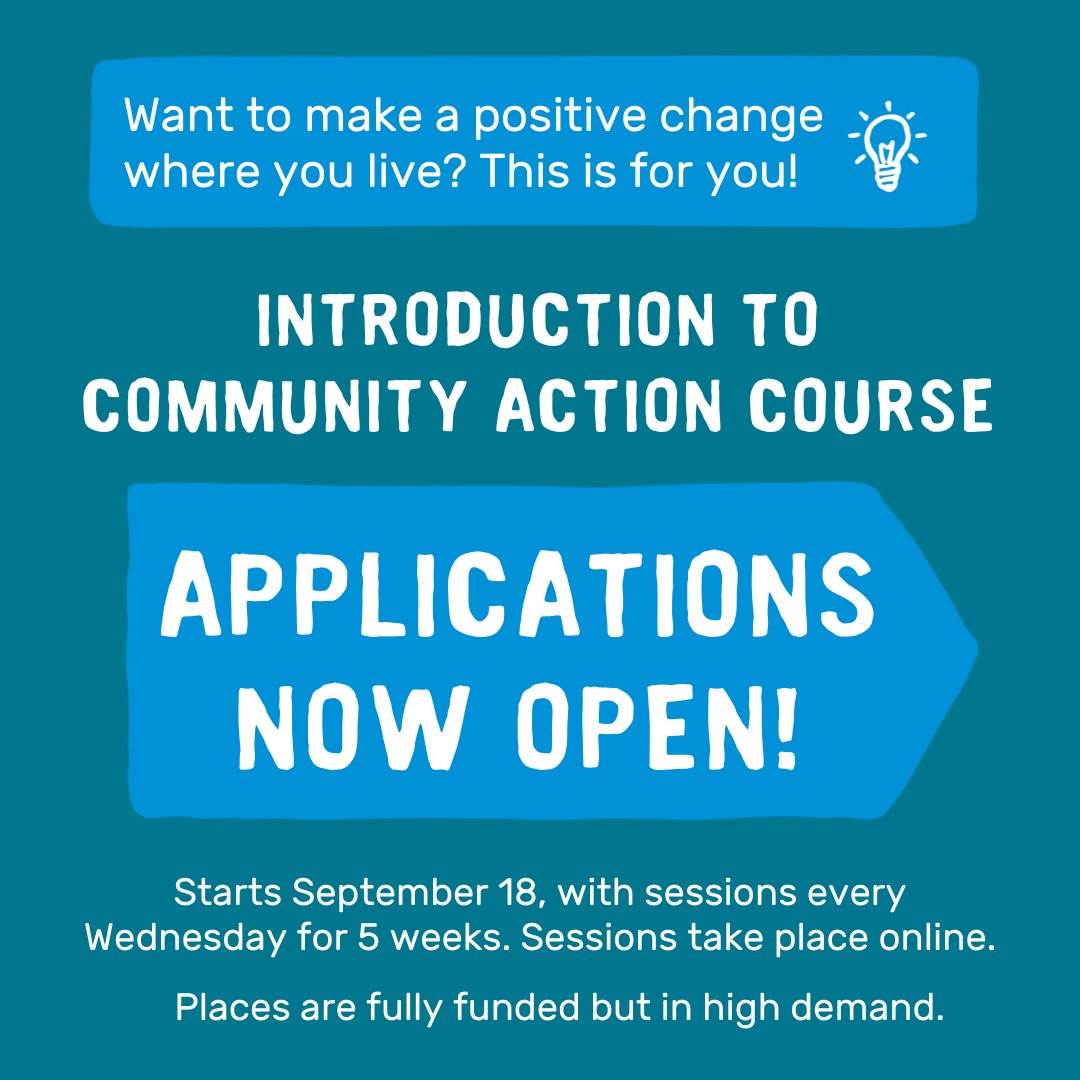 Want to make a positive change where you live? This is for you!

INTRODUCTION TO COMMUNITY ACTION COURSE

APPLICATIONS NOW OPEN!

Starts September 18, with sessions every Wednesday for 5 weeks. Sessions take place online.

Places are fully funded but in high demand.